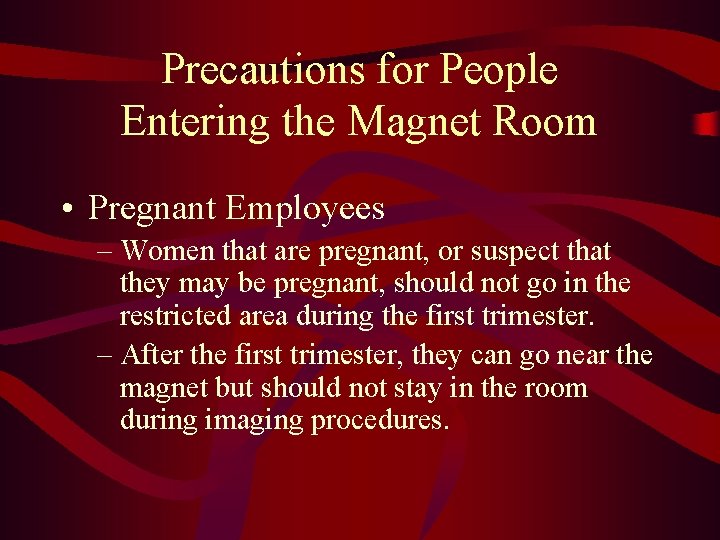 Precautions for People Entering the Magnet Room

• Pregnant Employees
– Women that are pregnant, or suspect that they may be pregnant, should not go in the restricted area during the first trimester.
– After the first trimester, they can go near the magnet but should not stay in the room during imaging procedures.